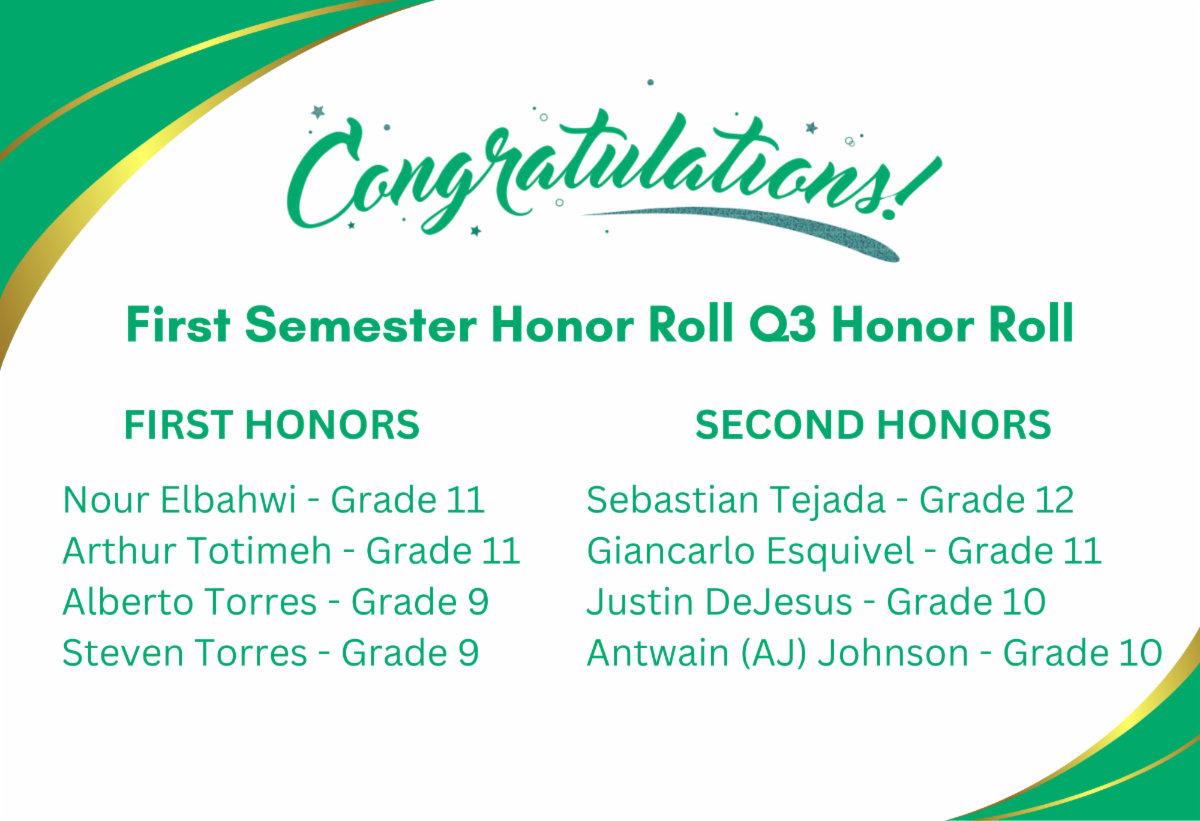 Congratulations!

First Semester Honor Roll Q3 Honor Roll

FIRST HONORS

Nour Elbahwi - Grade 11
Arthur Totimeh - Grade 11
Alberto Torres - Grade 9
Steven Torres - Grade 9

SECOND HONORS

Sebastian Tejada - Grade 12
Giancarlo Esquivel - Grade 11
Justin DeJesus - Grade 10
Antwain (AJ) Johnson - Grade 10